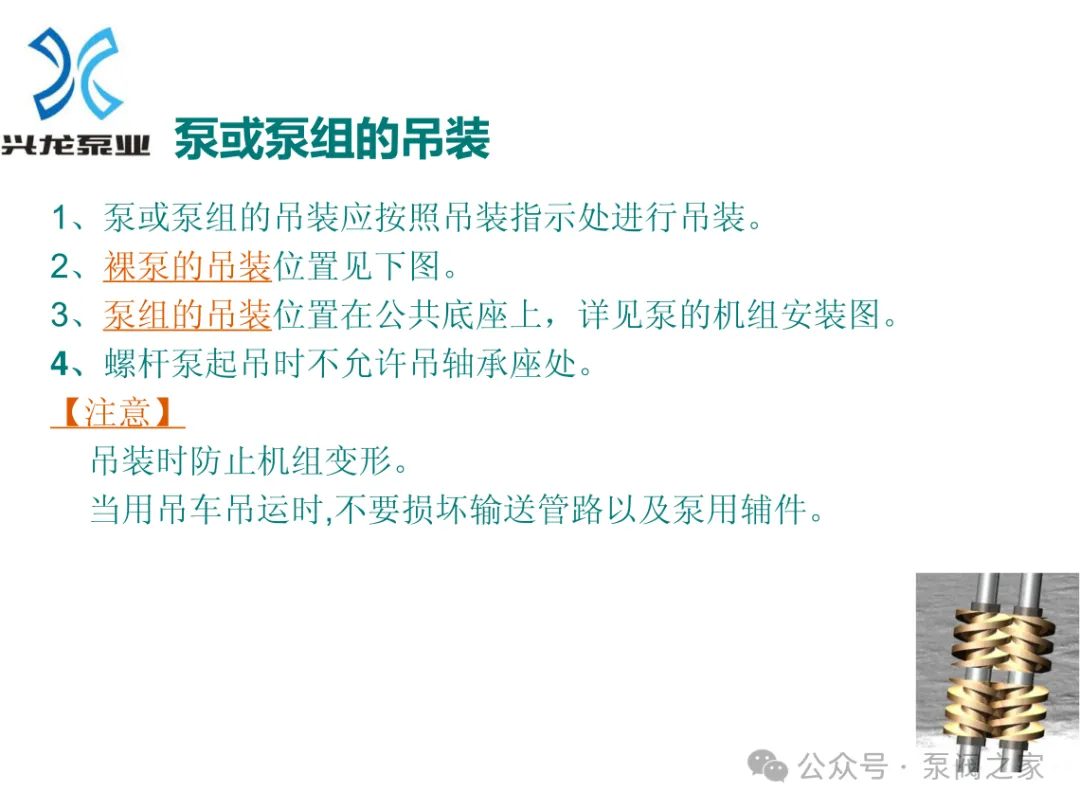 兴龙泵业

泵或泵组的吊装

1、泵或泵组的吊装应按照吊装指示处进行吊装。
2、裸泵的吊装位置见下图。
3、泵组的吊装位置在公共底座上，详见泵的机组安装图。
4、螺杆泵起吊时不允许吊轴承座处。

【注意】
吊装时防止机组变形。
当用吊车吊运时,不要损坏输送管路以及泵用辅件。

公众号 · 泵阀之家